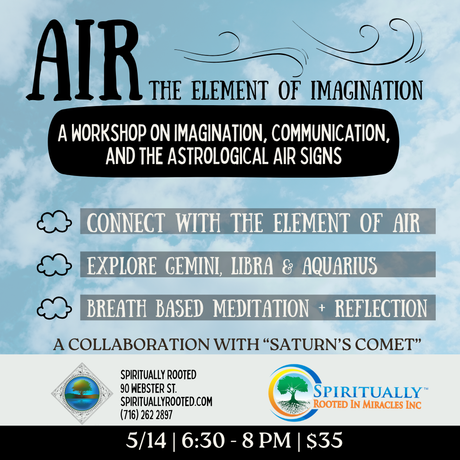 AIR THE ELEMENT OF IMAGINATION

A WORKSHOP ON IMAGINATION, COMMUNICATION, AND THE ASTROLOGICAL AIR SIGNS

CONNECT WITH THE ELEMENT OF AIR

EXPLORE GEMINI, LIBRA & AQUARIUS

BREATH BASED MEDITATION + REFLECTION

A COLLABORATION WITH "SATURN'S COMET"

SPIRITUALLY ROOTED
90 WEBSTER ST.
SPIRITUALLYROOTED.COM
(716) 262 2897

SPIRITUALLY™
ROOTED IN MIRACLES INC

5/14 | 6:30 - 8 PM | $35